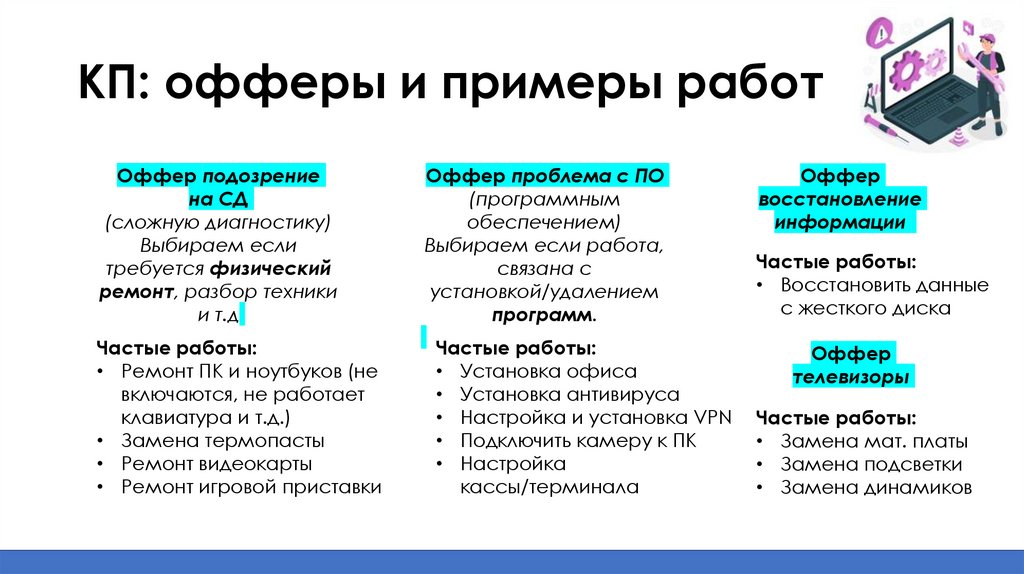 КП: офферы и примеры работ

Оффер подозрение на СД
(сложную диагностику)
Выбираем если требуется физический ремонт, разбор техники и т.д

Частые работы:
• Ремонт ПК и ноутбуков (не включаются, не работает клавиатура и т.д.)
• Замена термопасты
• Ремонт видеокарты
• Ремонт игровой приставки

Оффер проблема с ПО
(программным обеспечением)
Выбираем если работа, связана с установкой/удалением программ.

Частые работы:
• Установка офиса
• Установка антивируса
• Настройка и установка VPN
• Подключить камеру к ПК
• Настройка кассы/терминала

Оффер восстановление информации

Частые работы:
• Восстановить данные с жесткого диска

Оффер телевизоры

Частые работы:
• Замена мат. платы
• Замена подсветки
• Замена динамиков